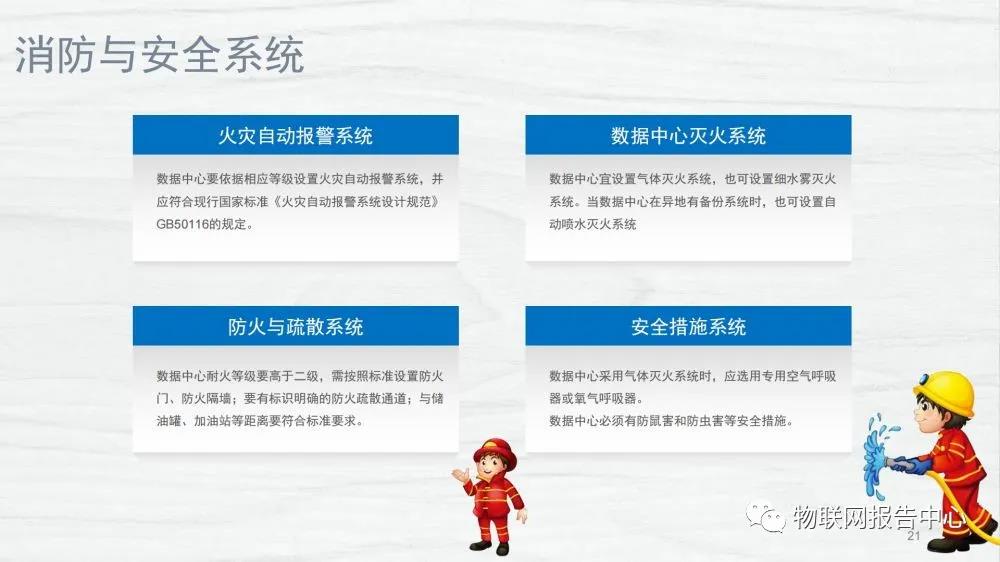 消防与安全系统

火灾自动报警系统

数据中心要依据相应等级设置火灾自动报警系统，并应符合现行国家标准《火灾自动报警系统设计规范》GB50116的规定。

数据中心灭火系统

数据中心宜设置气体灭火系统，也可设置细水雾灭火系统。当数据中心在异地有备份系统时，也可设置自动喷水灭火系统

防火与疏散系统

数据中心耐火等级要高于二级，需按照标准设置防火门、防火隔墙；要有标识明确的防火疏散通道；与储油罐、加油站等距离要符合标准要求。

安全措施系统

数据中心采用气体灭火系统时，应选用专用空气呼吸器或氧气呼吸器。
数据中心必须有防鼠害和防虫害等安全措施。

物联网报告中心

21